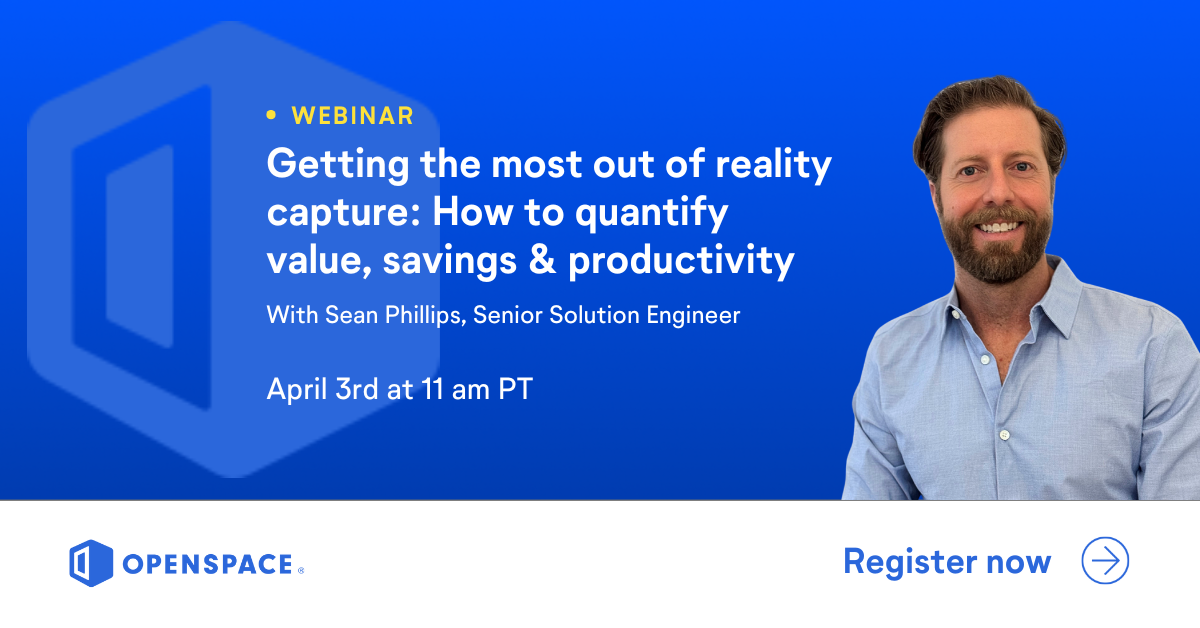 • WEBINAR

Getting the most out of reality capture: How to quantify value, savings & productivity

With Sean Phillips, Senior Solution Engineer

April 3rd at 11 am PT

OPENSPACE®

Register now